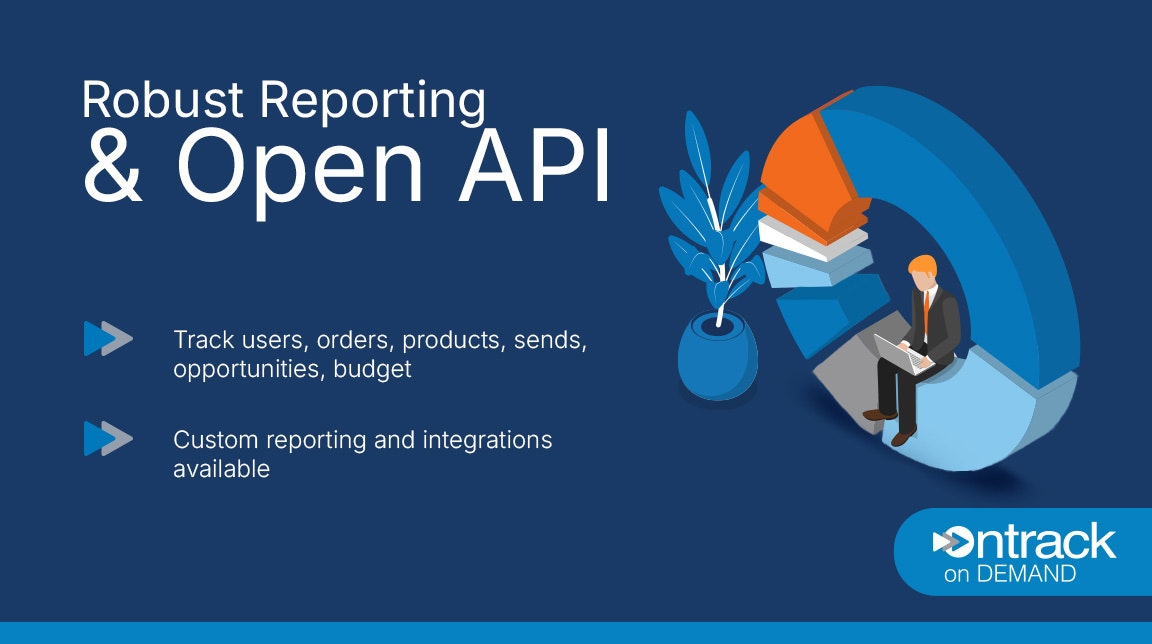 Robust Reporting
& Open API

Track users, orders, products, sends, opportunities, budget

Custom reporting and integrations available

ontrack
on DEMAND